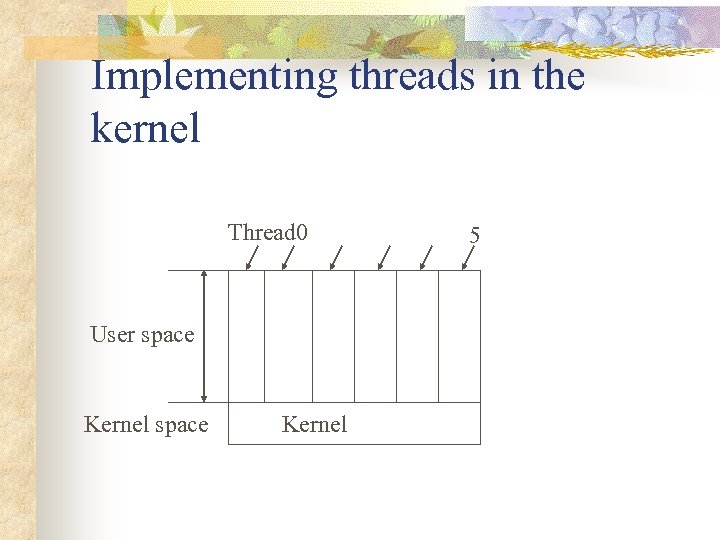 Implementing threads in the kernel

Thread0

5

User space

Kernel space

Kernel